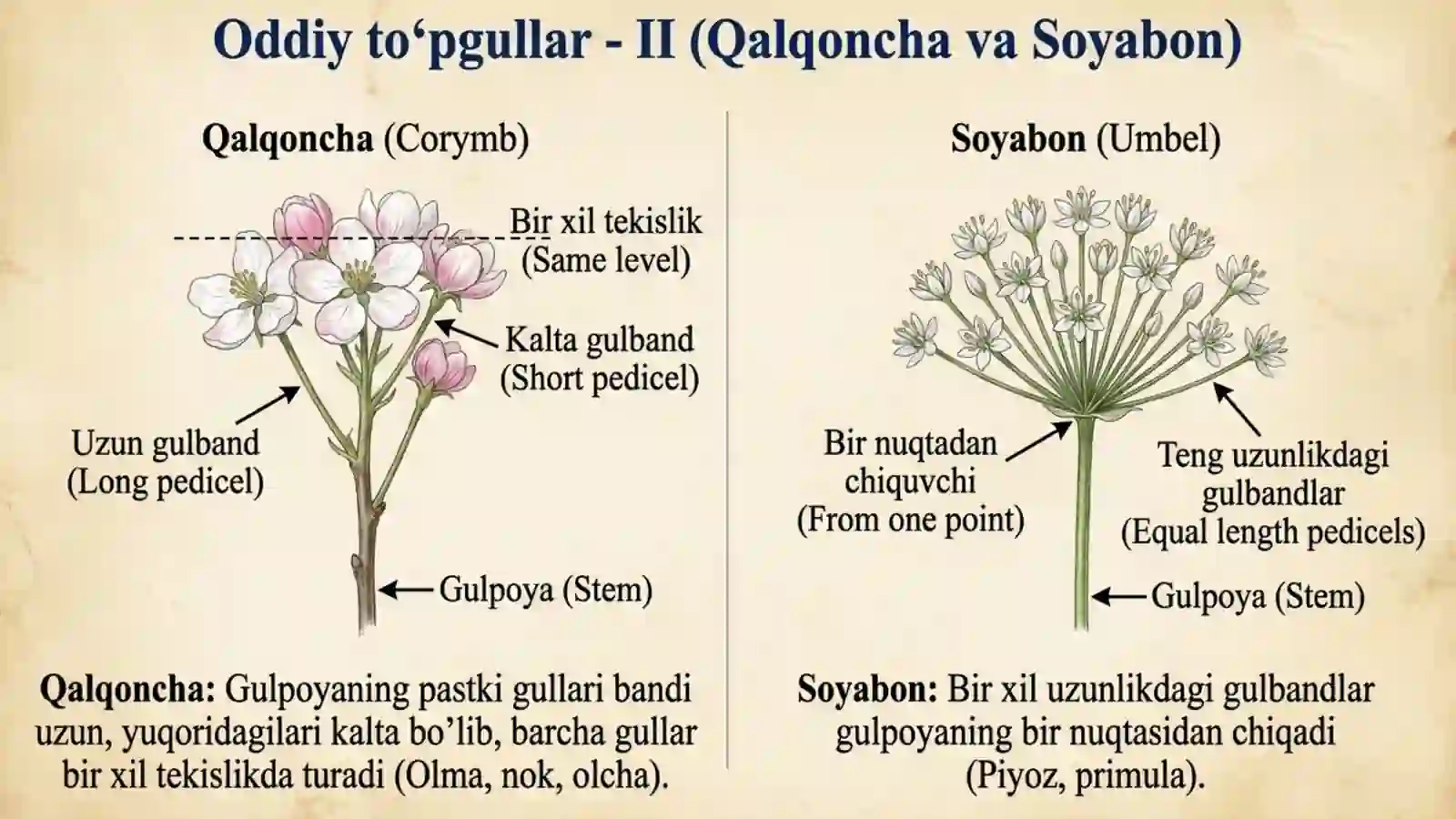 Oddiy to‘pgullar - II (Qalqoncha va Soyabon)

Qalqoncha (Corymb)

Bir xil tekislik
(Same level)

Kalta gulband
(Short pedicel)

Uzun gulband
(Long pedicel)

Gulpoya (Stem)

Qalqoncha: Gulpoyaning pastki gullari bandi uzun, yuqoridagilari kalta bo’lib, barcha gullar bir xil tekislikda turadi (Olma, nok, olcha).

Soyabon (Umbel)

Bir nuqtadan chiquvchi
(From one point)

Teng uzunlikdagi gulbandlar
(Equal length pedicels)

Gulpoya (Stem)

Soyabon: Bir xil uzunlikdagi gulbandlar gulpoyaning bir nuqtasidan chiqadi (Piyoz, primula).